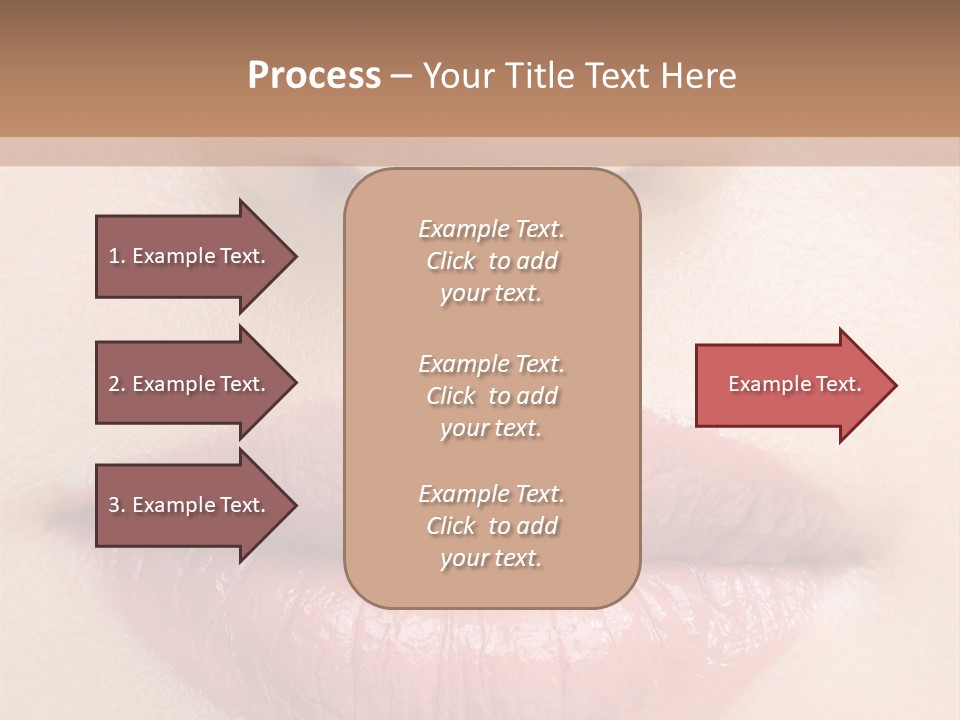 Process – Your Title Text Here

1. Example Text.

2. Example Text.

3. Example Text.

Example Text. Click to add your text.

Example Text. Click to add your text.

Example Text. Click to add your text.

Example Text.